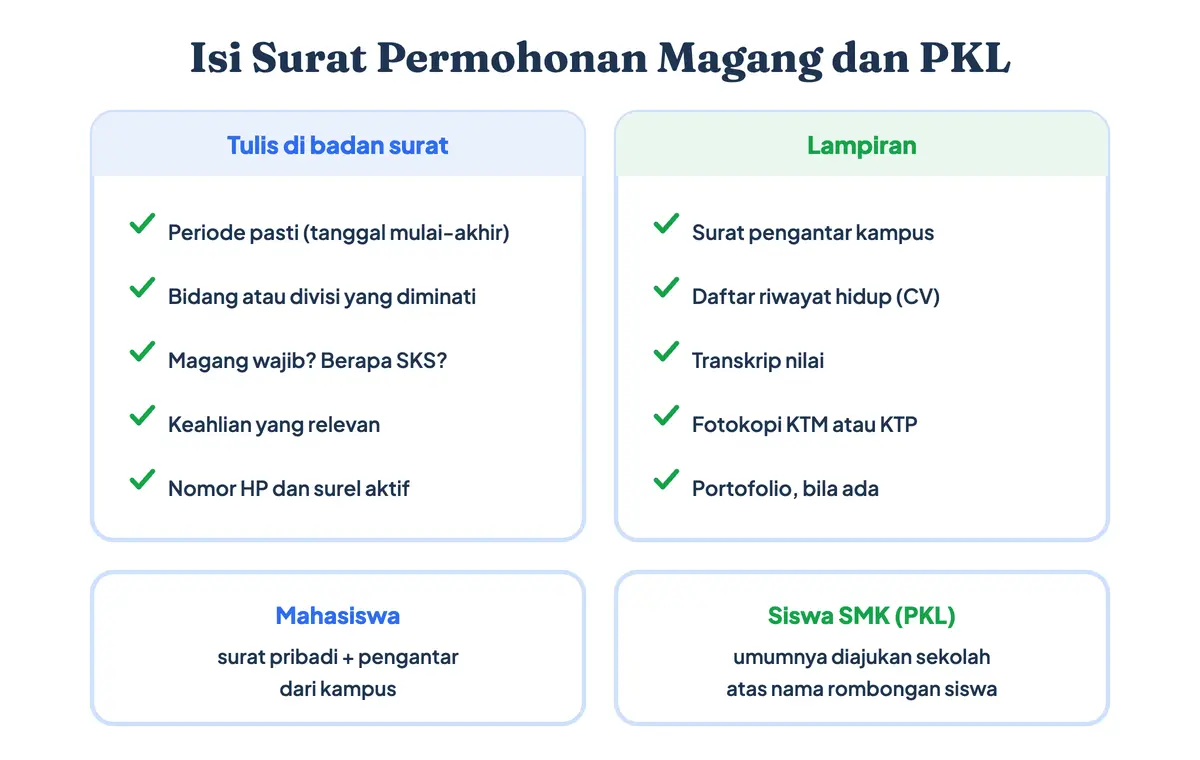 Isi Surat Permohonan Magang dan PKL

Tulis di badan surat

Periode pasti (tanggal mulai-akhir)

Bidang atau divisi yang diminati

Magang wajib? Berapa SKS?

Keahlian yang relevan

Nomor HP dan surel aktif

Lampiran

Surat pengantar kampus

Daftar riwayat hidup (CV)

Transkrip nilai

Fotokopi KTM atau KTP

Portofolio, bila ada

Mahasiswa

surat pribadi + pengantar dari kampus

Siswa SMK (PKL)

umumnya diajukan sekolah atas nama rombongan siswa